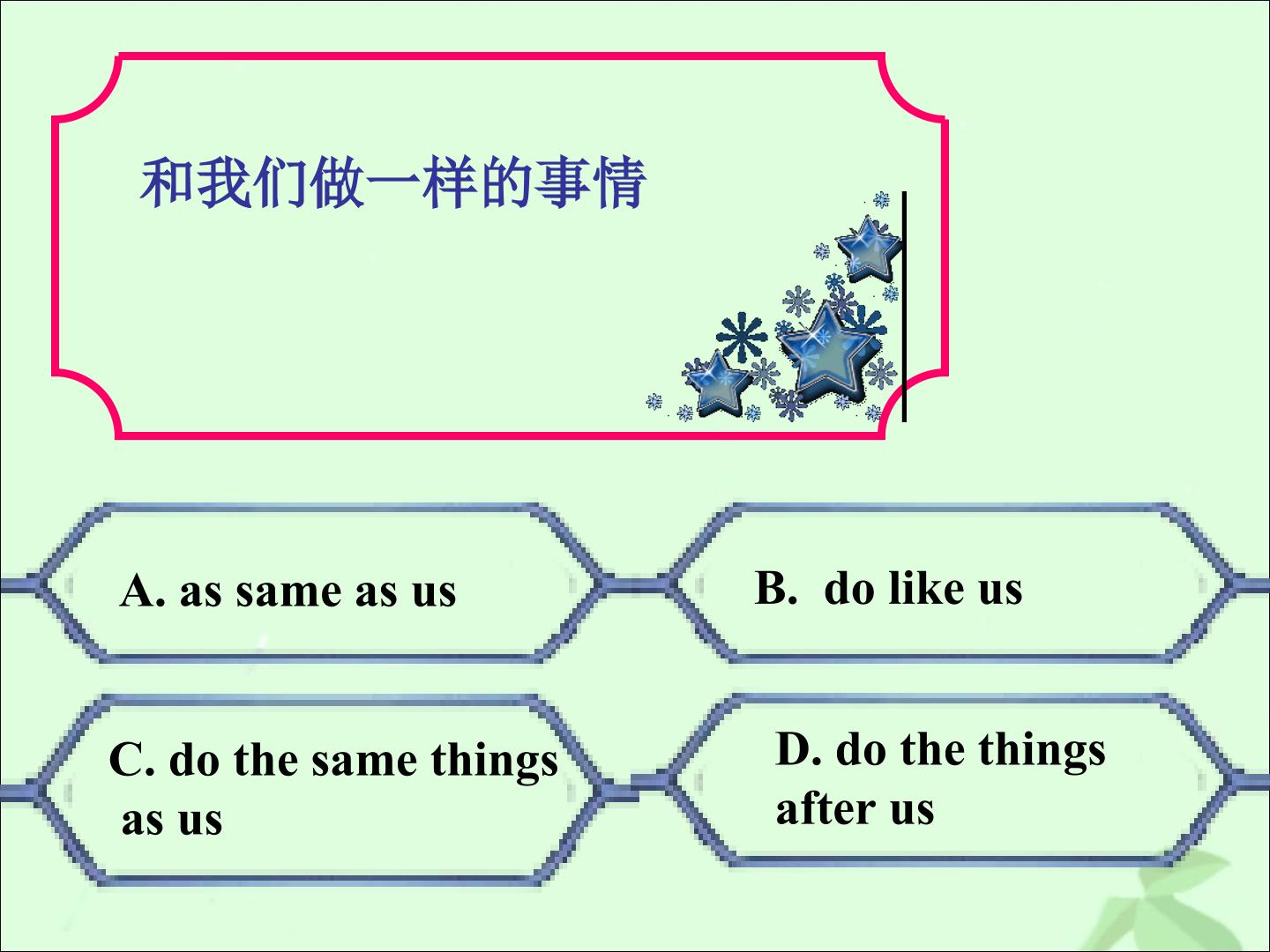 和我们做一样的事情

A. as same as us

B.  do like us

C. do the same things as us

D. do the things after us